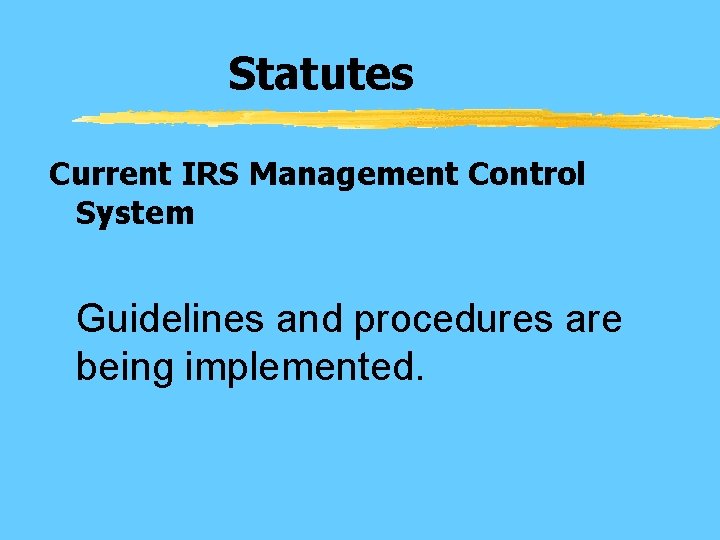 Statutes

Current IRS Management Control System

Guidelines and procedures are being implemented.